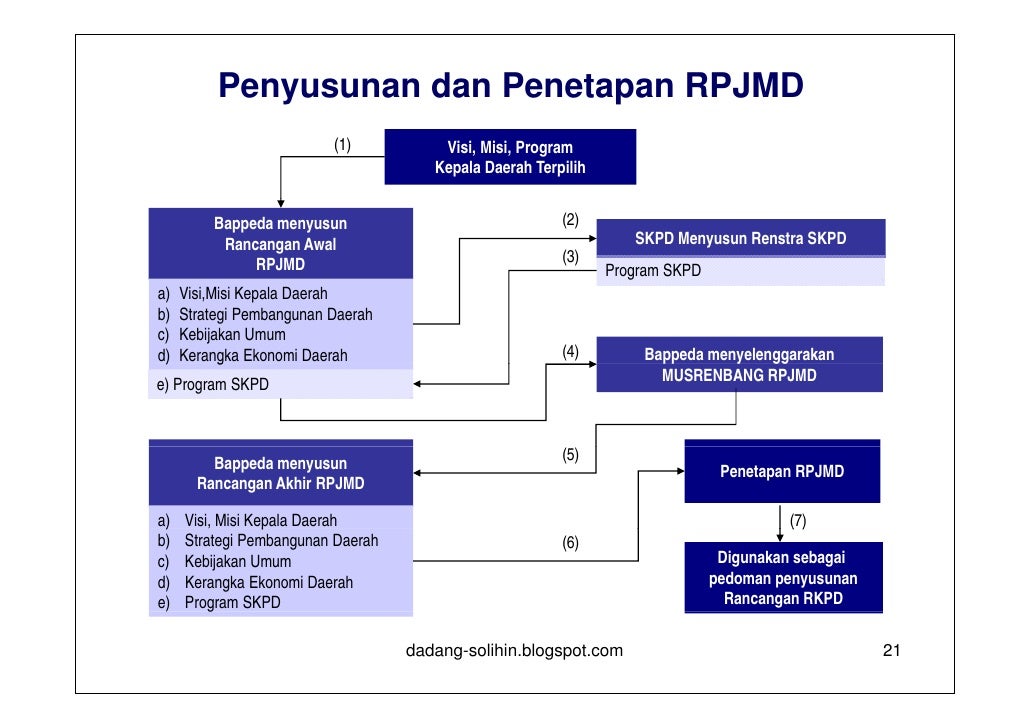 Penyusunan dan Penetapan RPJMD

(1)

Visi, Misi, Program Kepala Daerah Terpilih

Bappeda menyusun Rancangan Awal RPJMD

a) Visi,Misi Kepala Daerah
b) Strategi Pembangunan Daerah
c) Kebijakan Umum
d) Kerangka Ekonomi Daerah
e) Program SKPD

(2)

(3)

SKPD Menyusun Renstra SKPD

Program SKPD

(4)

Bappeda menyelenggarakan MUSRENBANG RPJMD

(5)

Bappeda menyusun Rancangan Akhir RPJMD

a) Visi, Misi Kepala Daerah
b) Strategi Pembangunan Daerah
c) Kebijakan Umum
d) Kerangka Ekonomi Daerah
e) Program SKPD

(6)

Penetapan RPJMD

(7)

Digunakan sebagai pedoman penyusunan Rancangan RKPD

dadang-solihin.blogspot.com

21